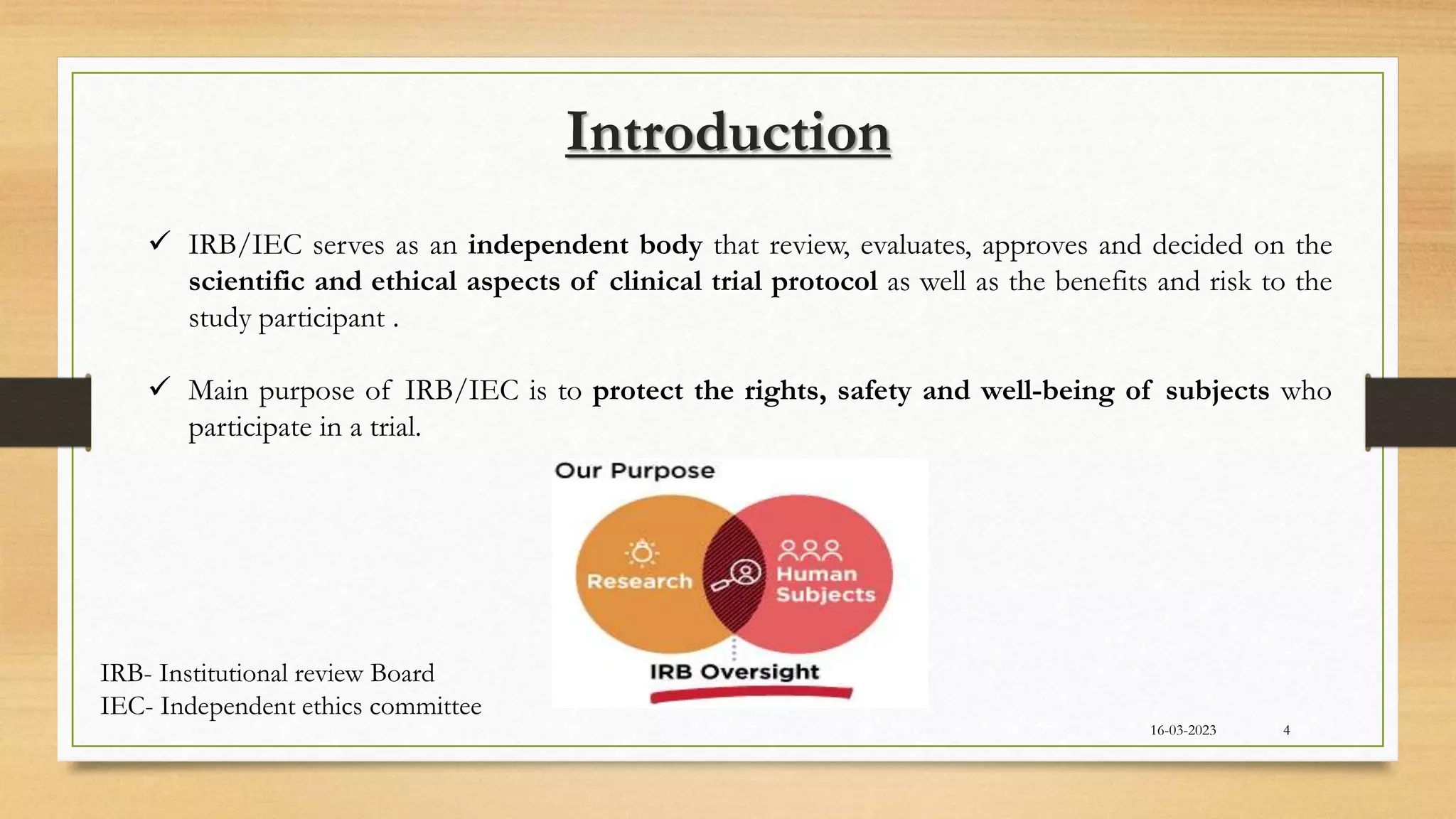 Introduction

✓ IRB/IEC serves as an independent body that review, evaluates, approves and decided on the scientific and ethical aspects of clinical trial protocol as well as the benefits and risk to the study participant .

✓ Main purpose of IRB/IEC is to protect the rights, safety and well-being of subjects who participate in a trial.

Our Purpose

Research

Human Subjects

IRB Oversight

IRB- Institutional review Board
IEC- Independent ethics committee

16-03-2023

4